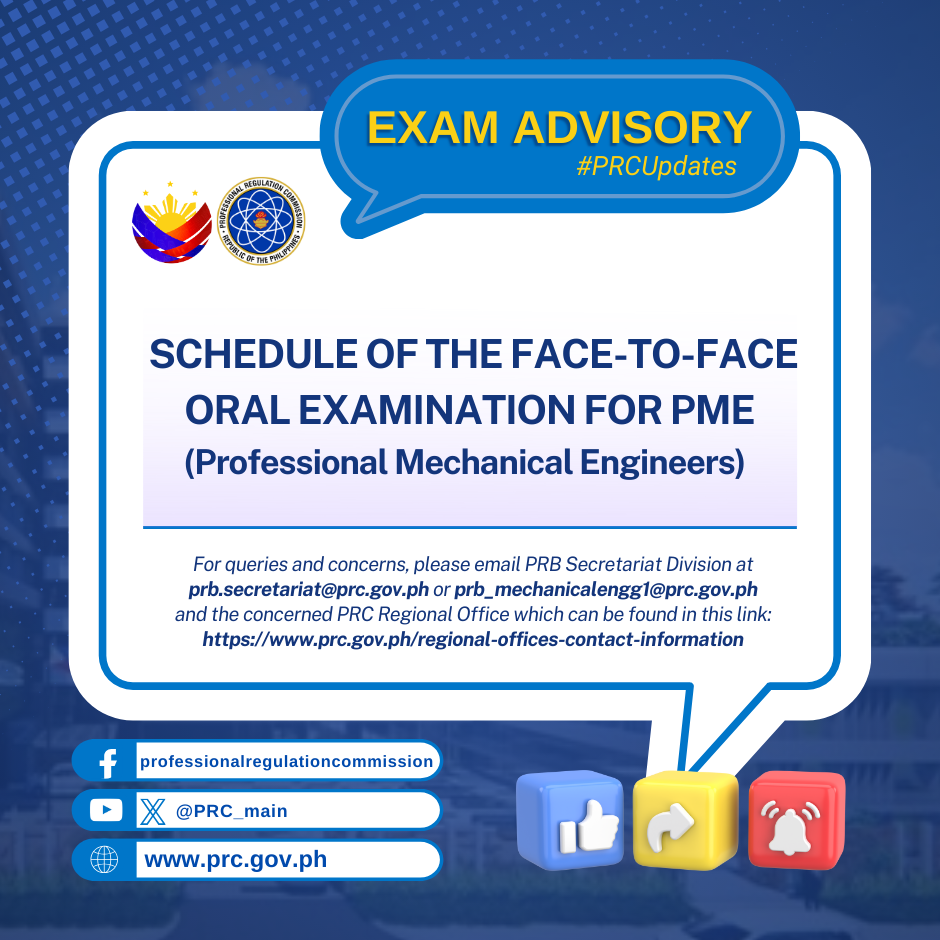 EXAM ADVISORY
#PRCUpdates

PROFESSIONAL REGULATION COMMISSION
REPUBLIC OF THE PHILIPPINES

SCHEDULE OF THE FACE-TO-FACE ORAL EXAMINATION FOR PME
(Professional Mechanical Engineers)

For queries and concerns, please email PRB Secretariat Division at prb.secretariat@prc.gov.ph or prb_mechanicalengg1@prc.gov.ph and the concerned PRC Regional Office which can be found in this link: https://www.prc.gov.ph/regional-offices-contact-information

professionalregulationcommission
@PRC_main
www.prc.gov.ph